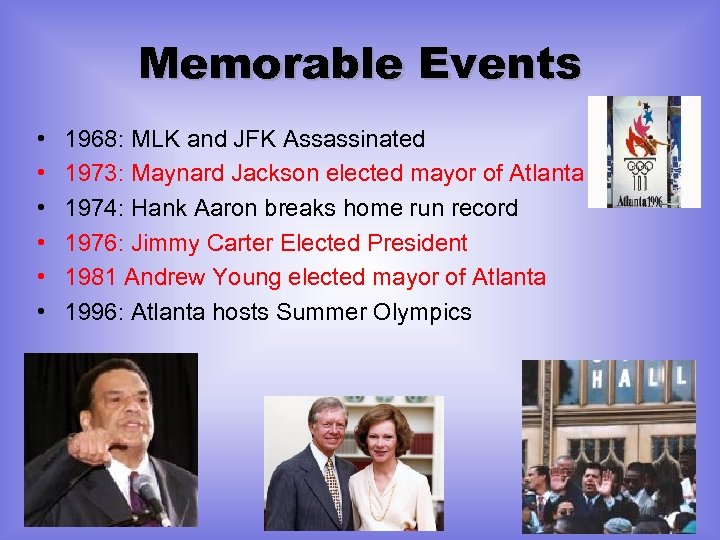 Memorable Events

• 1968: MLK and JFK Assassinated
• 1973: Maynard Jackson elected mayor of Atlanta
• 1974: Hank Aaron breaks home run record
• 1976: Jimmy Carter Elected President
• 1981 Andrew Young elected mayor of Atlanta
• 1996: Atlanta hosts Summer Olympics

Atlanta 1996

HALL